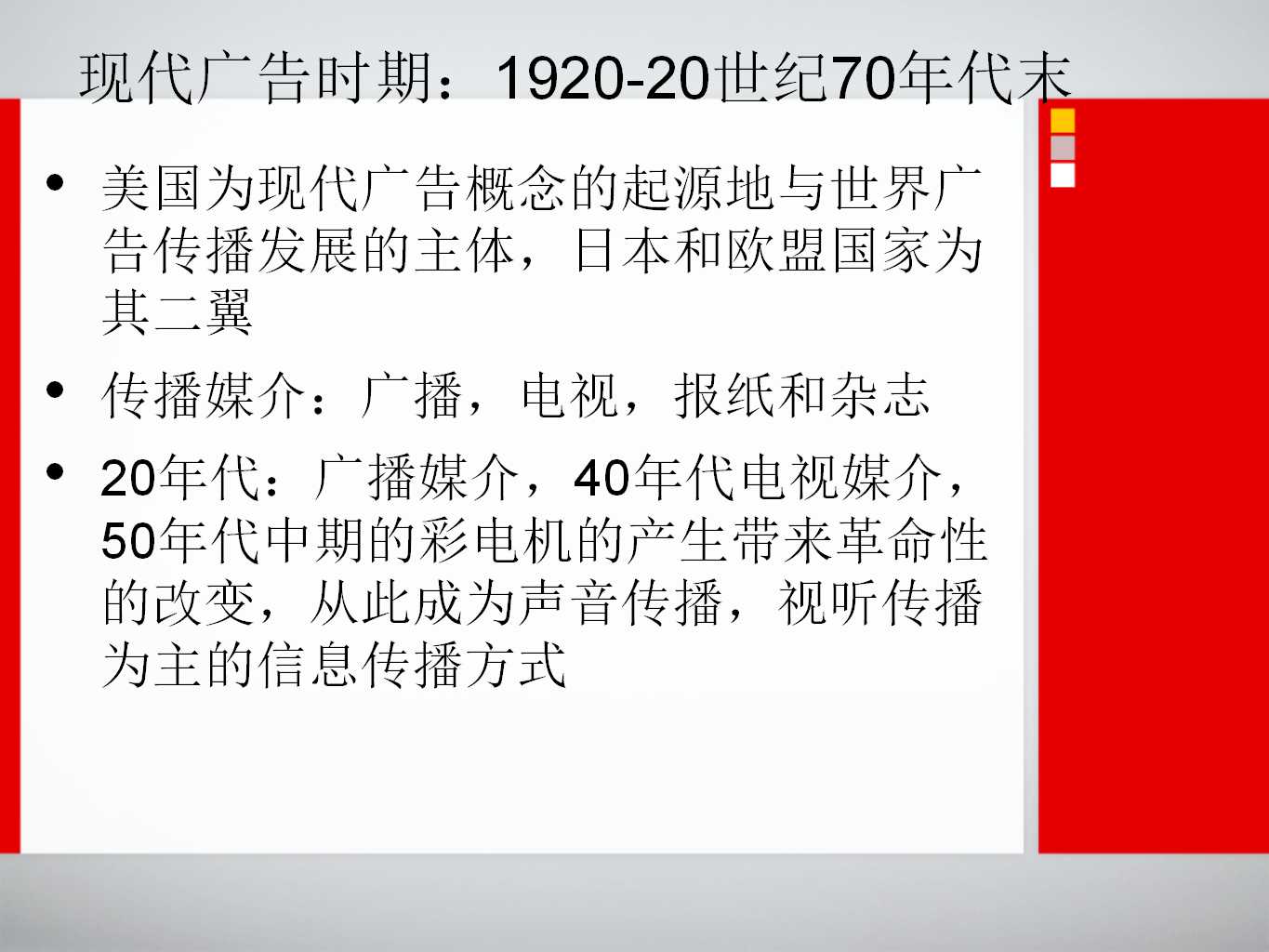 现代广告时期：1920-20世纪70年代末

• 美国为现代广告概念的起源地与世界广告传播发展的主体，日本和欧盟国家为其二翼

• 传播媒介：广播，电视，报纸和杂志

• 20年代：广播媒介，40年代电视媒介，50年代中期的彩电机的产生带来革命性的改变，从此成为声音传播，视听传播为主的信息传播方式